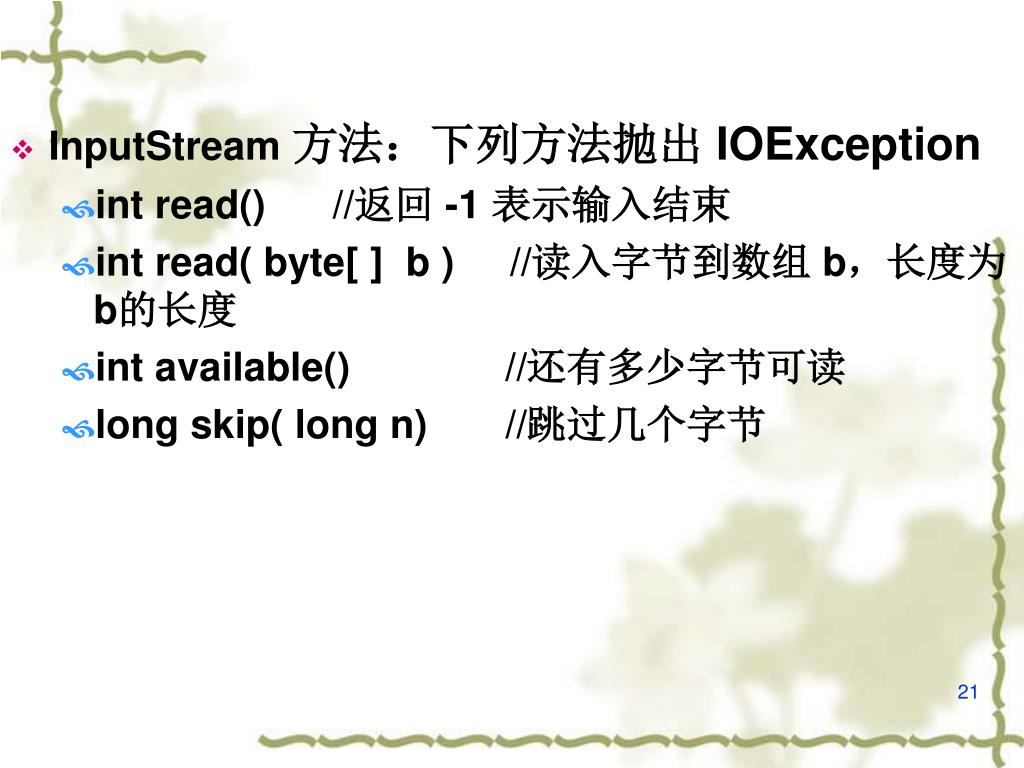 InputStream 方法：下列方法抛出 IOException

int read() //返回 -1 表示输入结束

int read( byte[ ] b ) //读入字节到数组 b，长度为b的长度

int available() //还有多少字节可读

long skip( long n) //跳过几个字节

21